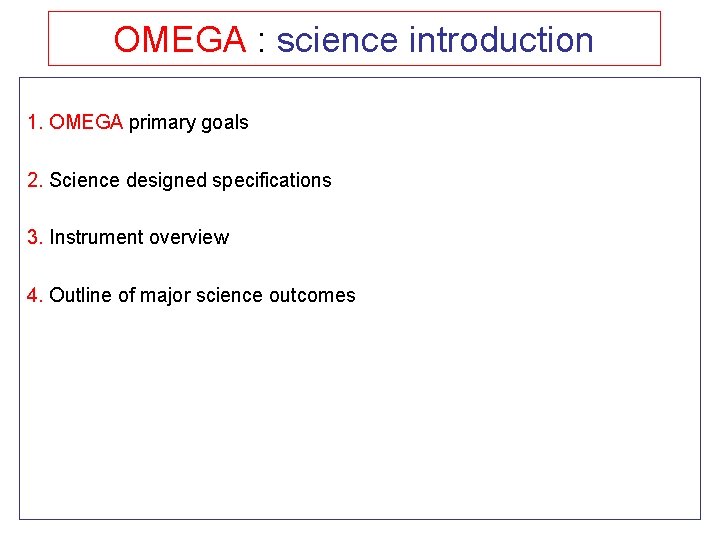 OMEGA : science introduction

1. OMEGA primary goals

2. Science designed specifications

3. Instrument overview

4. Outline of major science outcomes